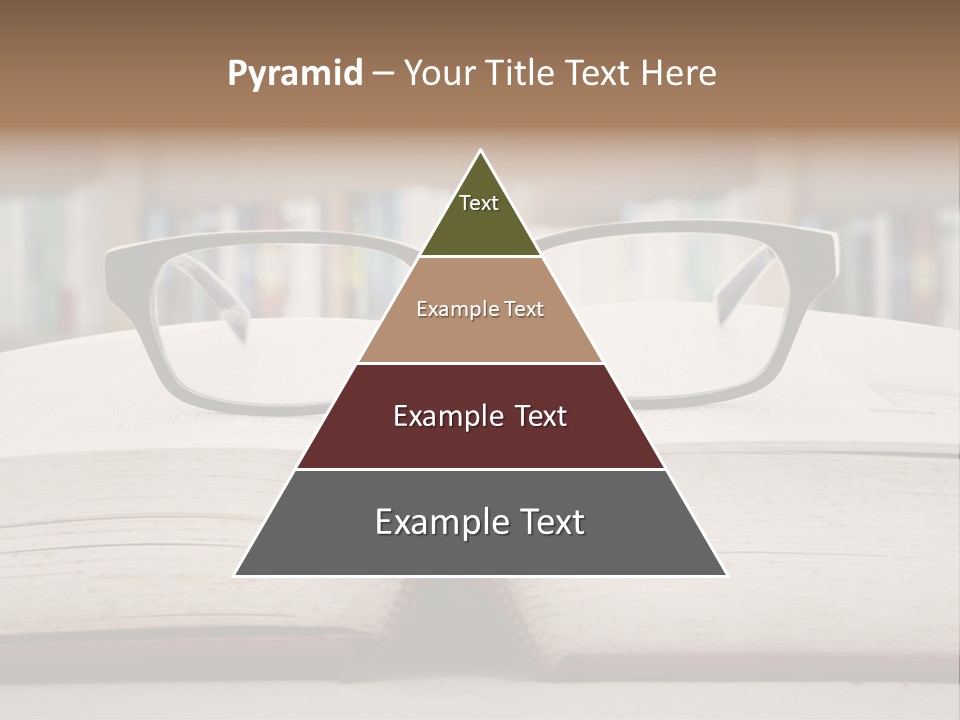 Pyramid – Your Title Text Here

Text

Example Text

Example Text

Example Text